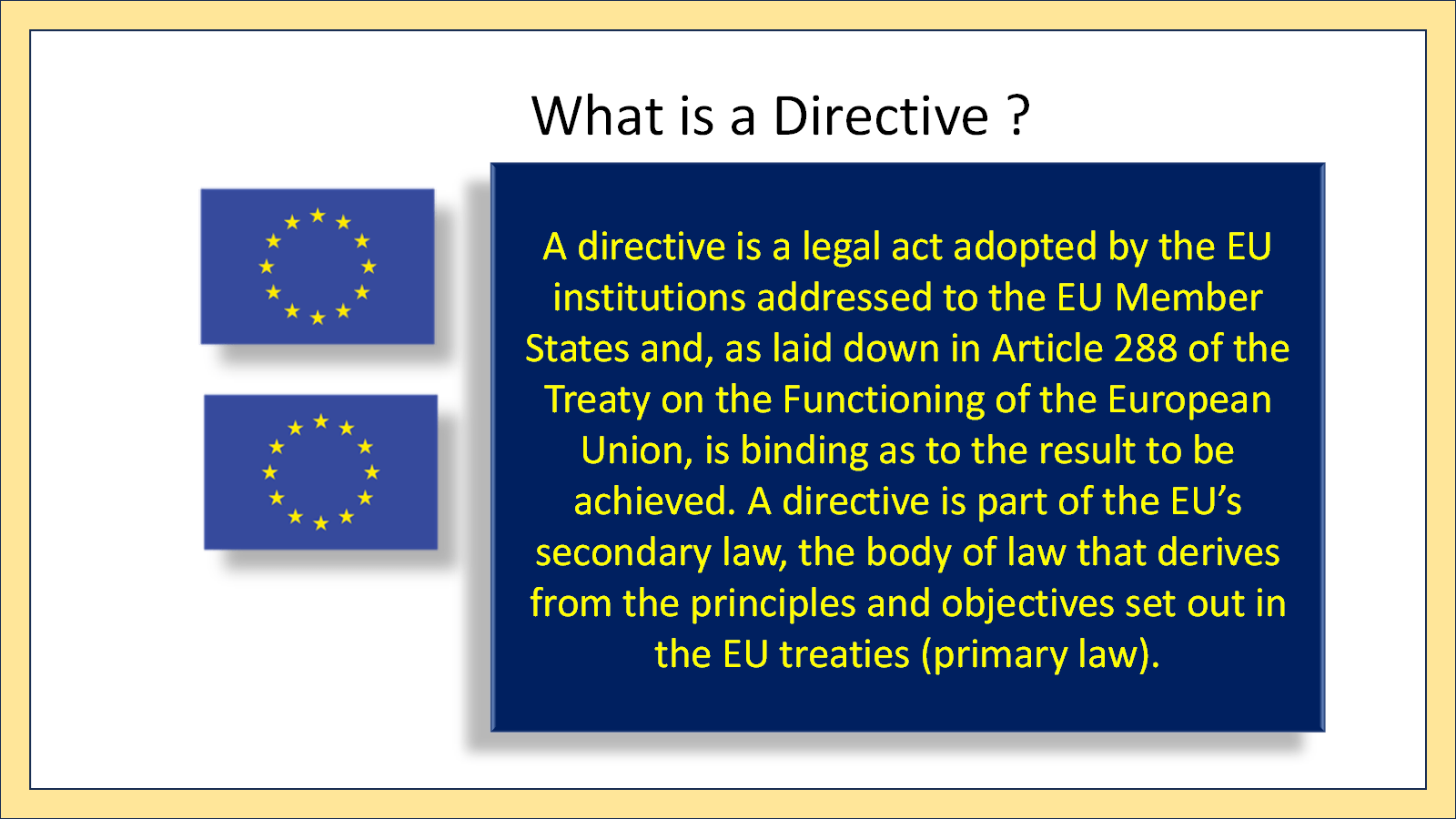 What is a Directive ?

A directive is a legal act adopted by the EU institutions addressed to the EU Member States and, as laid down in Article 288 of the Treaty on the Functioning of the European Union, is binding as to the result to be achieved. A directive is part of the EU’s secondary law, the body of law that derives from the principles and objectives set out in the EU treaties (primary law).